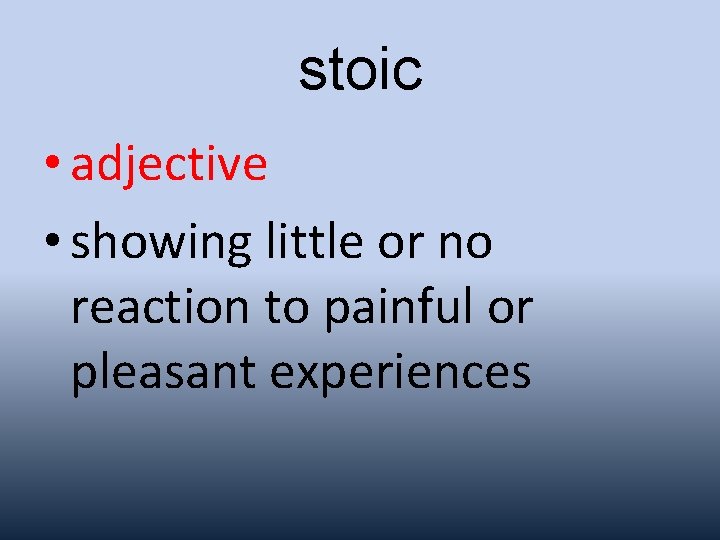 stoic

• adjective
• showing little or no reaction to painful or pleasant experiences